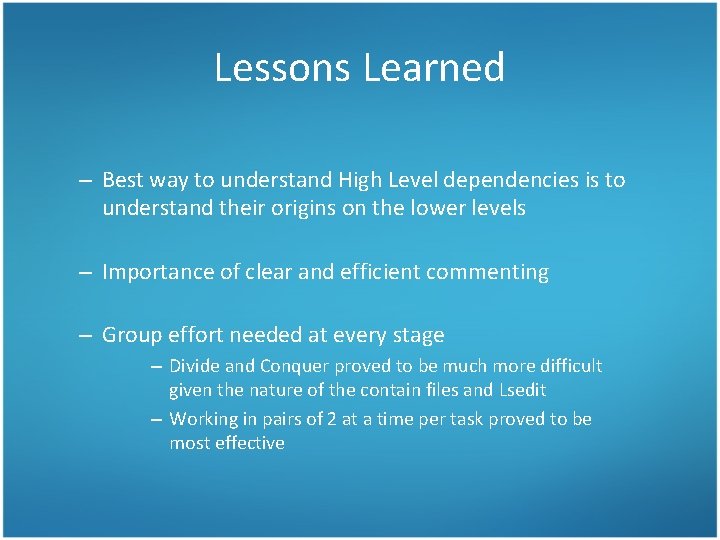 Lessons Learned

– Best way to understand High Level dependencies is to understand their origins on the lower levels

– Importance of clear and efficient commenting

– Group effort needed at every stage

– Divide and Conquer proved to be much more difficult given the nature of the contain files and Lsedit

– Working in pairs of 2 at a time per task proved to be most effective